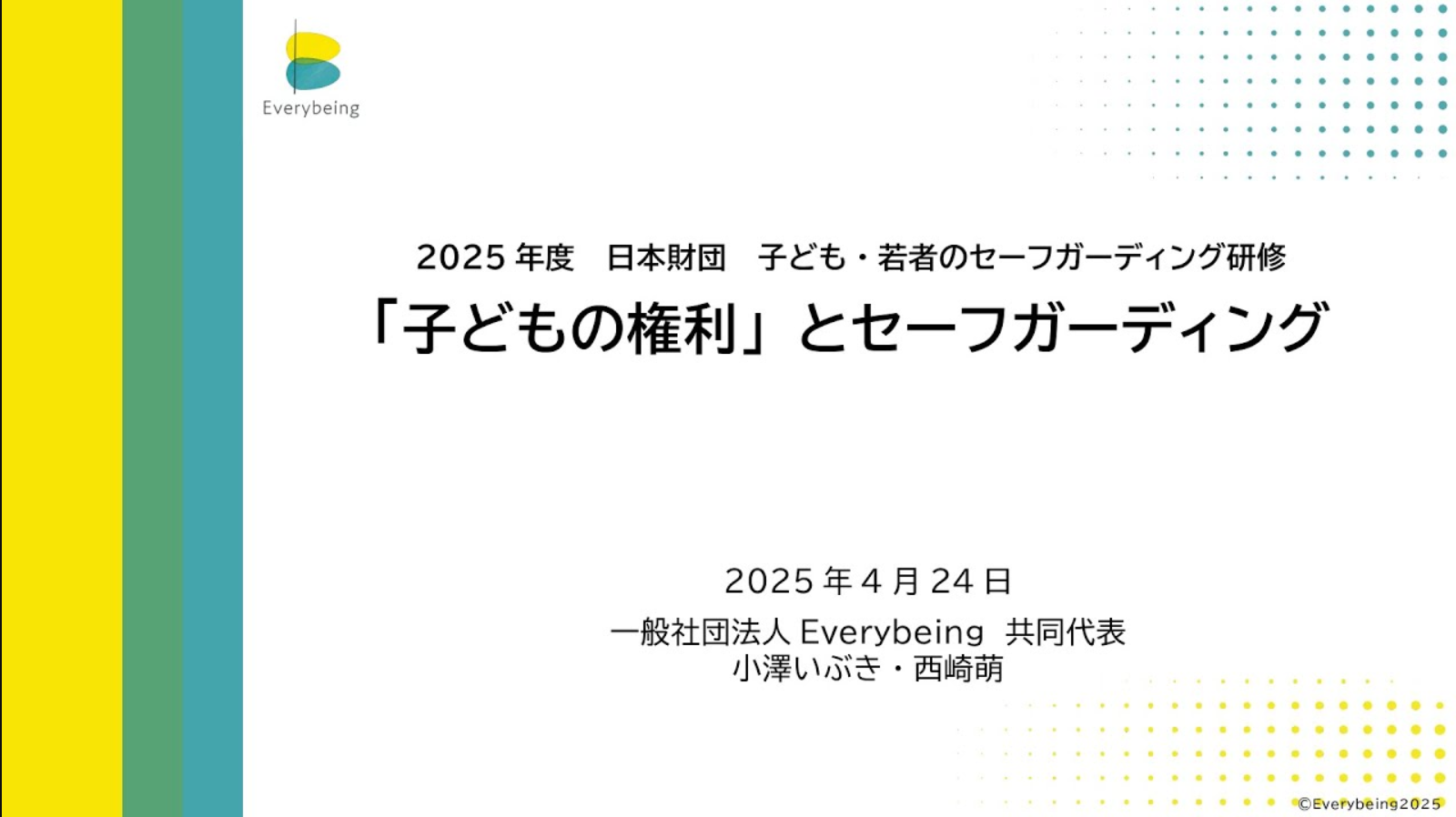 Everybeing

2025 年度　日本財団　子ども・若者のセーフガーディング研修

「子どもの権利」とセーフガーディング

2025 年 4 月 24 日

一般社団法人 Everybeing　共同代表
小澤いぶき・西崎萌

©Everybeing2025